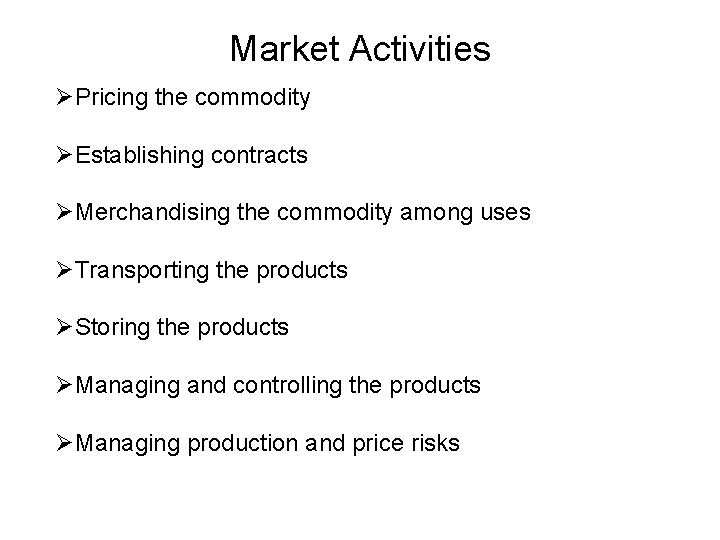 Market Activities

➢Pricing the commodity

➢Establishing contracts

➢Merchandising the commodity among uses

➢Transporting the products

➢Storing the products

➢Managing and controlling the products

➢Managing production and price risks